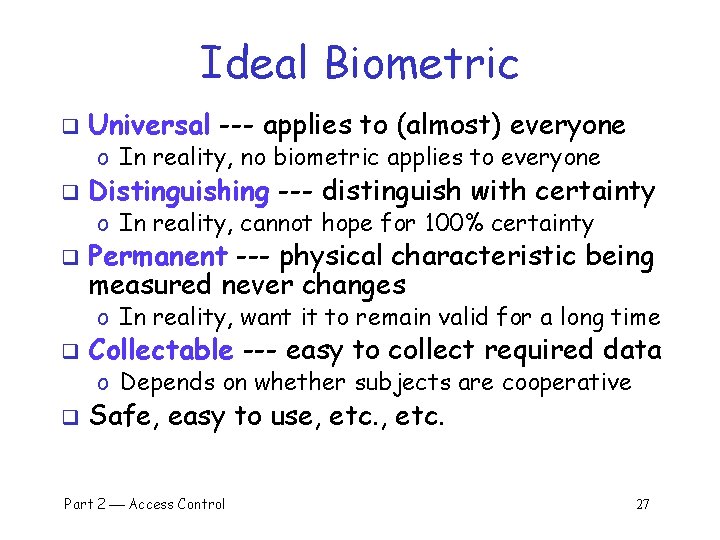 Ideal Biometric

❑ Universal --- applies to (almost) everyone
o In reality, no biometric applies to everyone

❑ Distinguishing --- distinguish with certainty
o In reality, cannot hope for 100% certainty

❑ Permanent --- physical characteristic being measured never changes
o In reality, want it to remain valid for a long time

❑ Collectable --- easy to collect required data
o Depends on whether subjects are cooperative

❑ Safe, easy to use, etc., etc.

Part 2 — Access Control 27